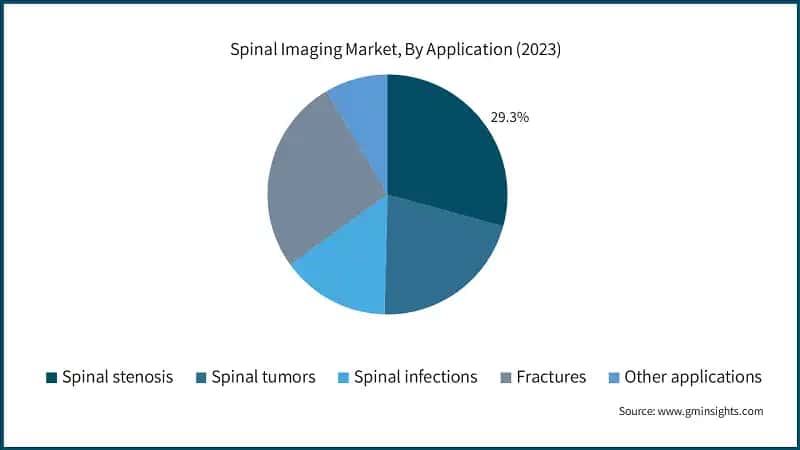 Spinal Imaging Market, By Application (2023)

29.3%

Spinal stenosis
Spinal tumors
Spinal infections
Fractures
Other applications

Source: www.gminsights.com